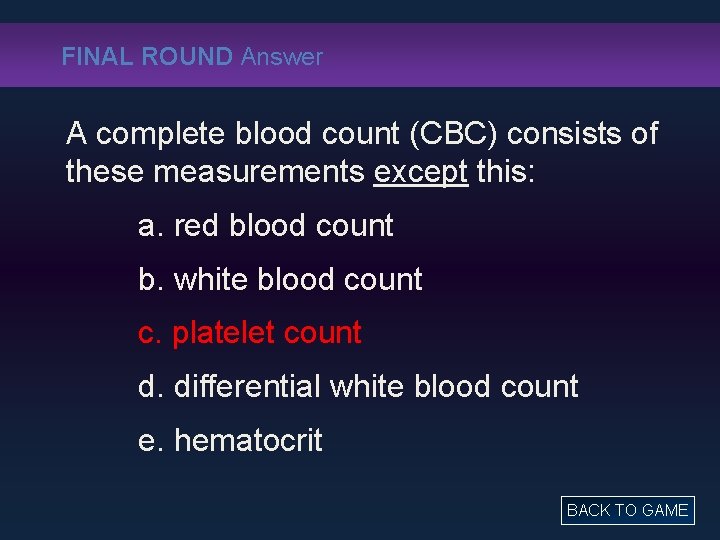 FINAL ROUND Answer

A complete blood count (CBC) consists of these measurements except this:

a. red blood count

b. white blood count

c. platelet count

d. differential white blood count

e. hematocrit

BACK TO GAME